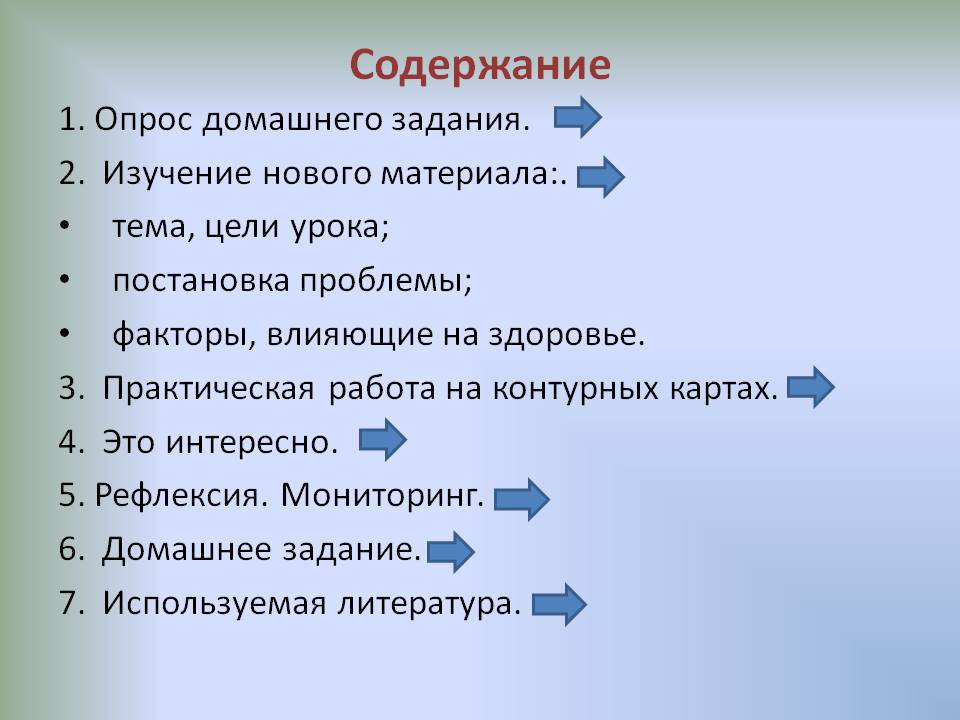 Содержание

1. Опрос домашнего задания.

2. Изучение нового материала:.

• тема, цели урока;

• постановка проблемы;

• факторы, влияющие на здоровье.

3. Практическая работа на контурных картах.

4. Это интересно.

5. Рефлексия. Мониторинг.

6. Домашнее задание.

7. Используемая литература.